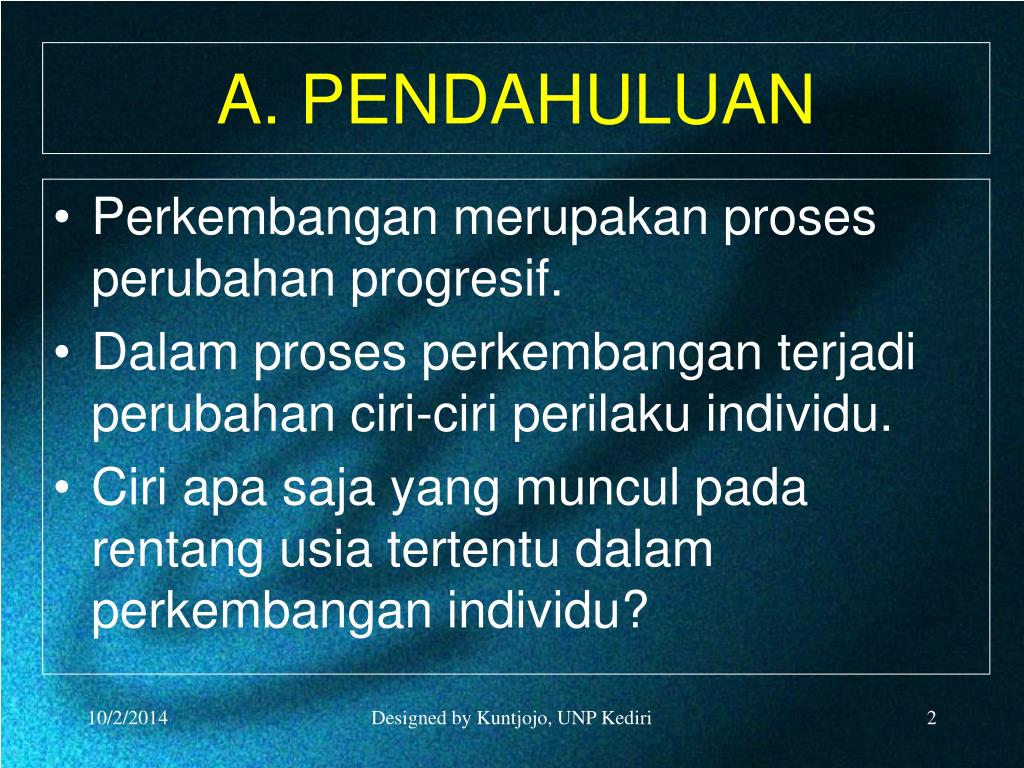 A. PENDAHULUAN

• Perkembangan merupakan proses perubahan progresif.
• Dalam proses perkembangan terjadi perubahan ciri-ciri perilaku individu.
• Ciri apa saja yang muncul pada rentang usia tertentu dalam perkembangan individu?

10/2/2014
Designed by Kuntjojo, UNP Kediri
2